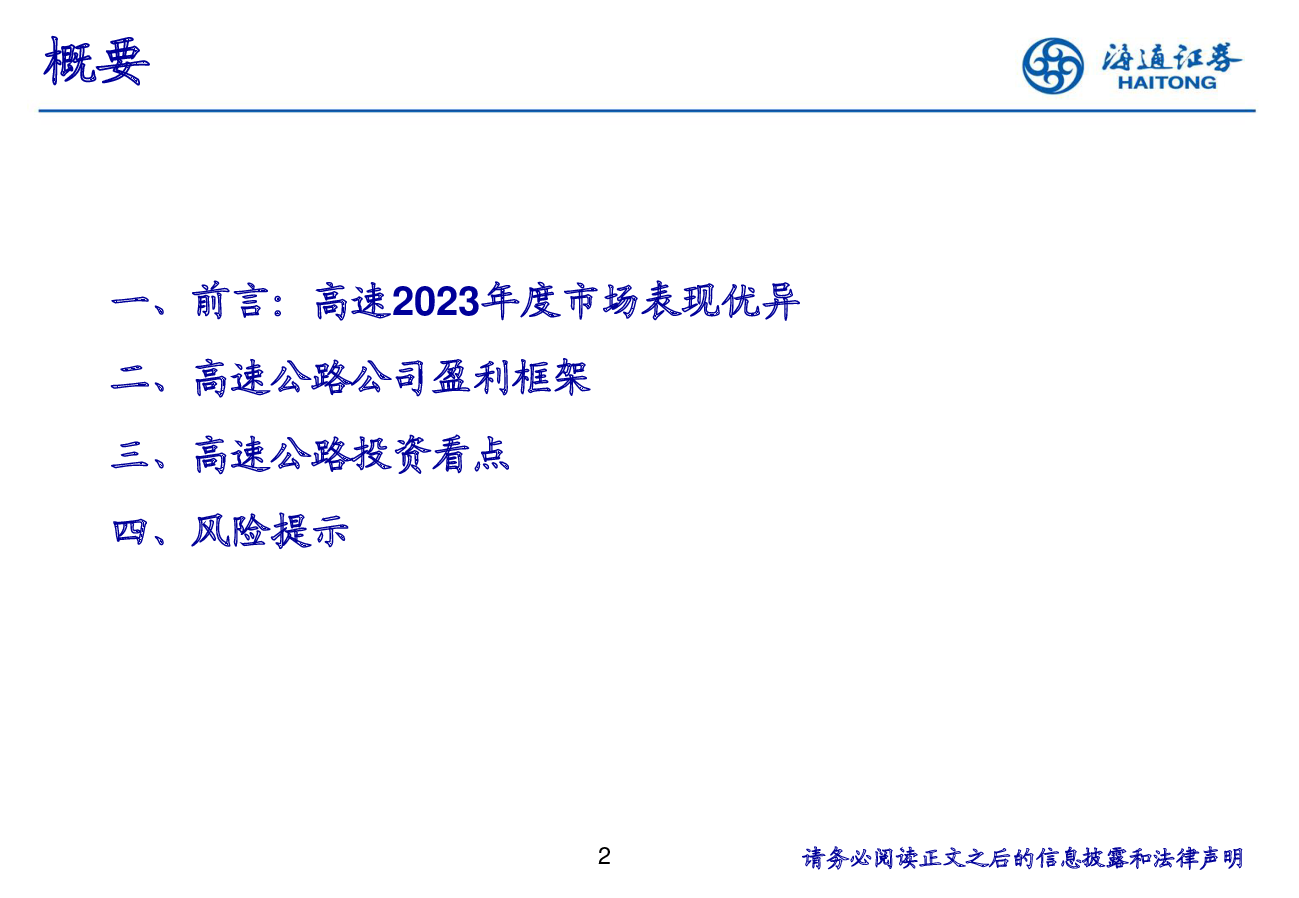 概要

海通证券
HAITONG

一、前言：高速2023年度市场表现优异

二、高速公路公司盈利框架

三、高速公路投资看点

四、风险提示

2

请务必阅读正文之后的信息披露和法律声明